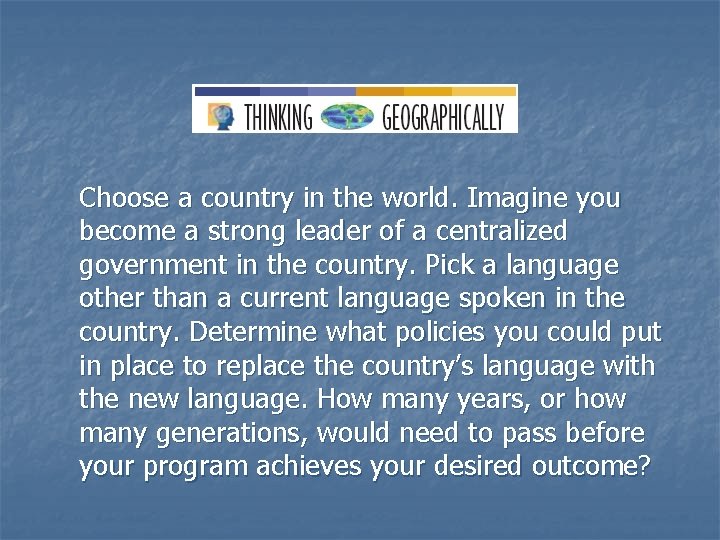 THINKING GEOGRAPHICALLY

Choose a country in the world. Imagine you become a strong leader of a centralized government in the country. Pick a language other than a current language spoken in the country. Determine what policies you could put in place to replace the country's language with the new language. How many years, or how many generations, would need to pass before your program achieves your desired outcome?